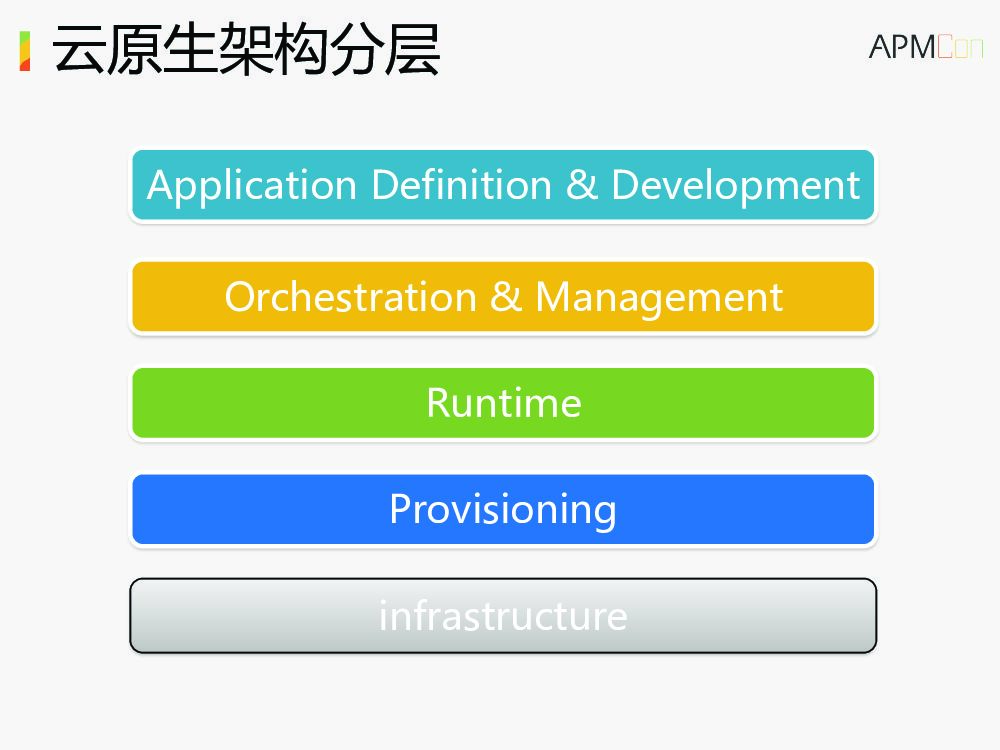 云原生架构分层

APMCon

Application Definition & Development

Orchestration & Management

Runtime

Provisioning

infrastructure